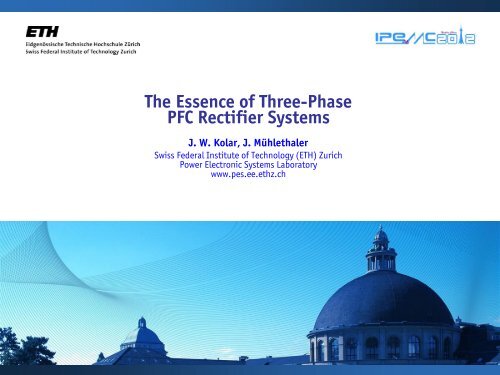 ETH
Eidgenössische Technische Hochschule Zürich
Swiss Federal Institute of Technology Zurich

IPEMC2012

The Essence of Three-Phase PFC Rectifier Systems

J. W. Kolar, J. Mühlethaler
Swiss Federal Institute of Technology (ETH) Zurich
Power Electronic Systems Laboratory
www.pes.ee.ethz.ch